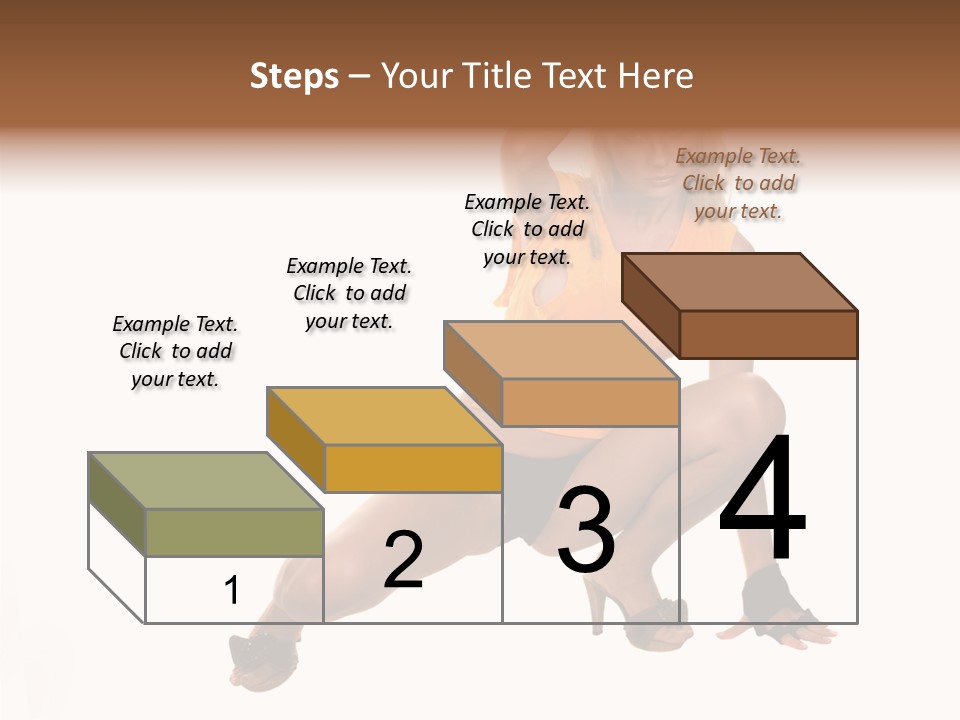 Steps – Your Title Text Here

Example Text. Click to add your text.

Example Text. Click to add your text.

Example Text. Click to add your text.

Example Text. Click to add your text.

1

2

3

4